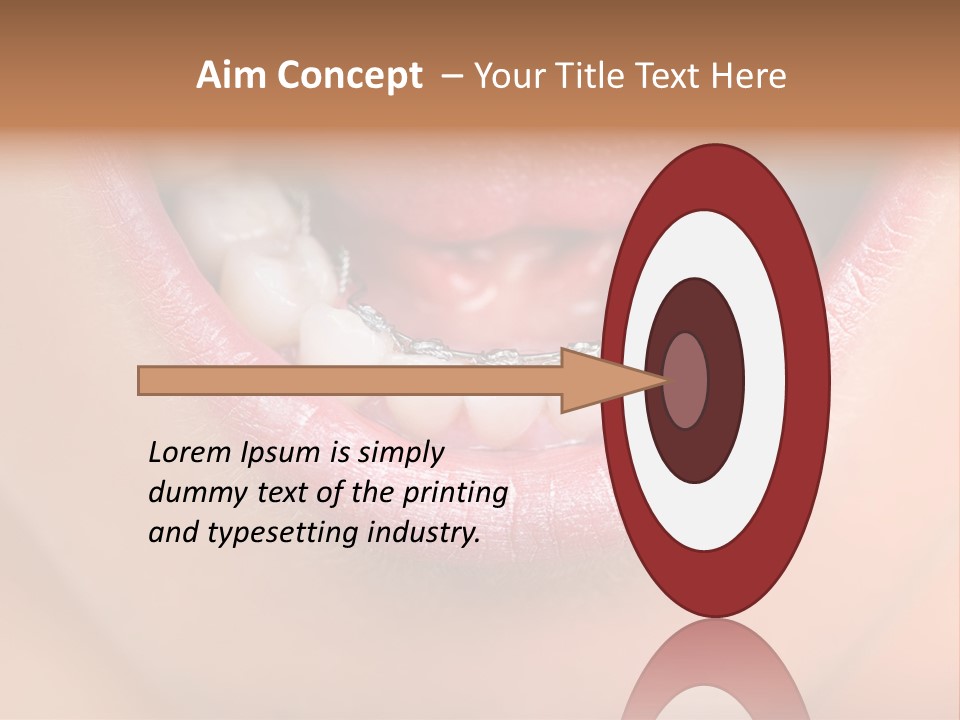 Aim Concept – Your Title Text Here

Lorem Ipsum is simply dummy text of the printing and typesetting industry.